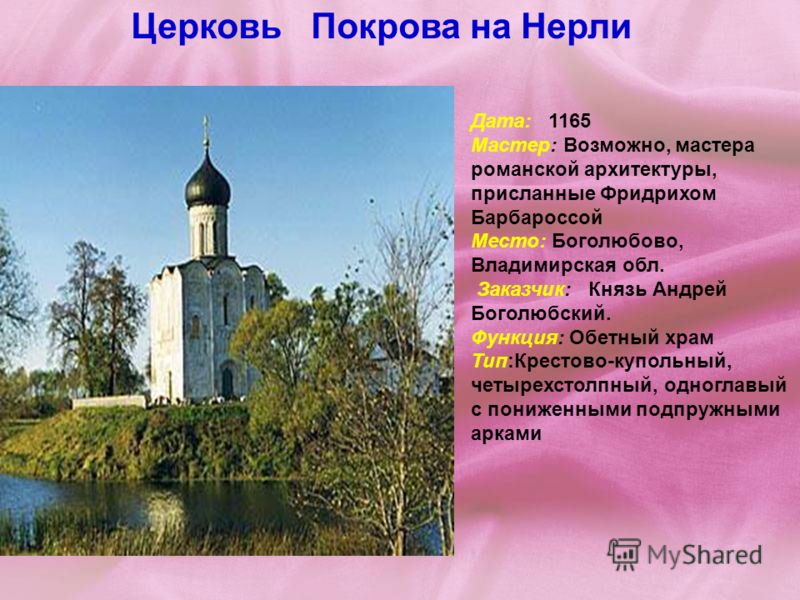 Церковь Покрова на Нерли

Дата: 1165
Мастер: Возможно, мастера романской архитектуры, присланные Фридрихом Барбароссой
Место: Боголюбово, Владимирская обл.
Заказчик: Князь Андрей Боголюбский.
Функция: Обетный храм
Тип:Крестово-купольный, четырехстолпный, одноглавый с пониженными подпружными арками

MyShared